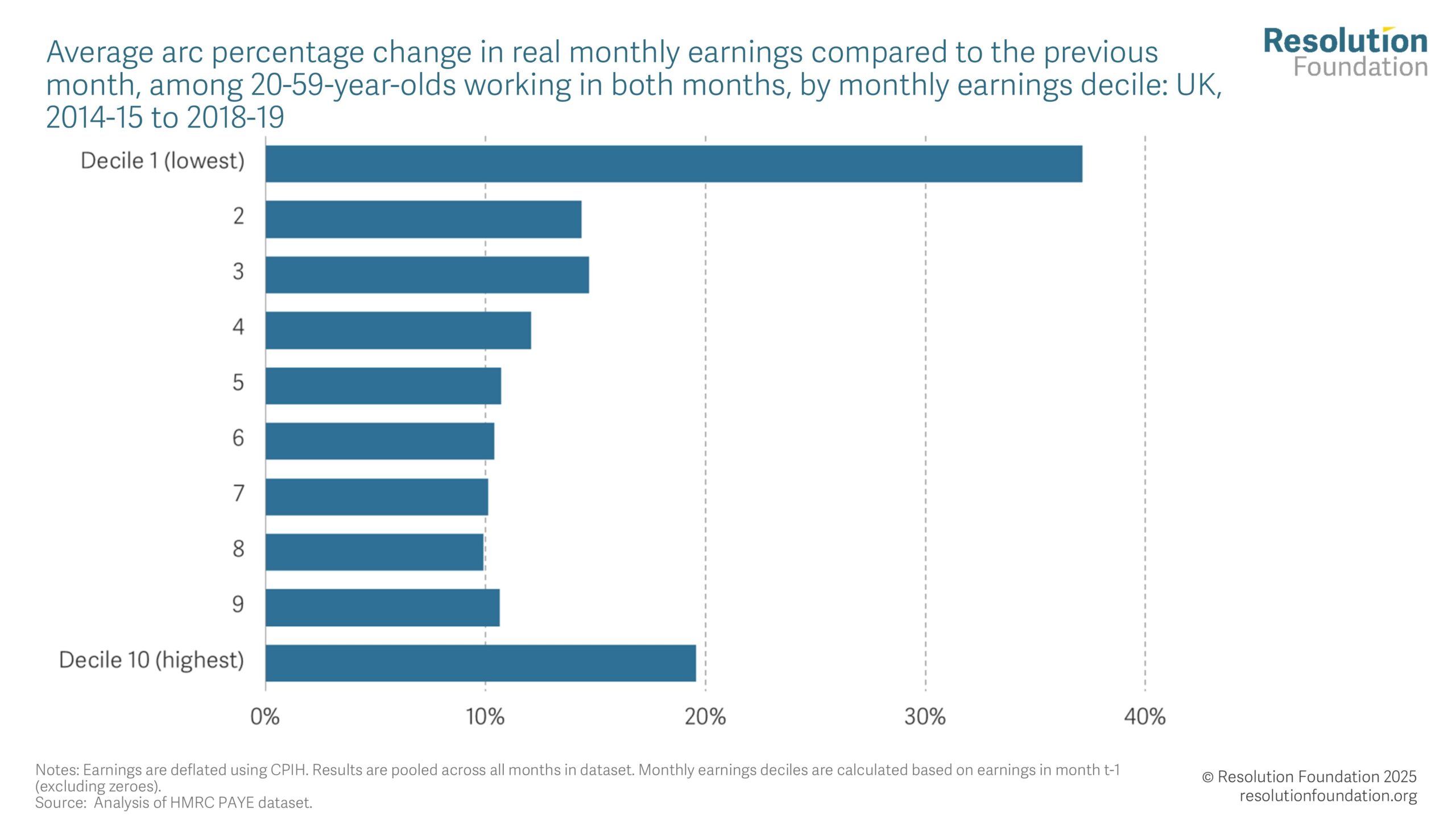 Average arc percentage change in real monthly earnings compared to the previous month, among 20-59-year-olds working in both months, by monthly earnings decile: UK, 2014-15 to 2018-19

Resolution Foundation

Decile 1 (lowest)
2
3
4
5
6
7
8
9
Decile 10 (highest)

0%
10%
20%
30%
40%

Notes: Earnings are deflated using CPIH. Results are pooled across all months in dataset. Monthly earnings deciles are calculated based on earnings in month t-1 (excluding zeroes).
Source: Analysis of HMRC PAYE dataset.

© Resolution Foundation 2025
resolutionfoundation.org